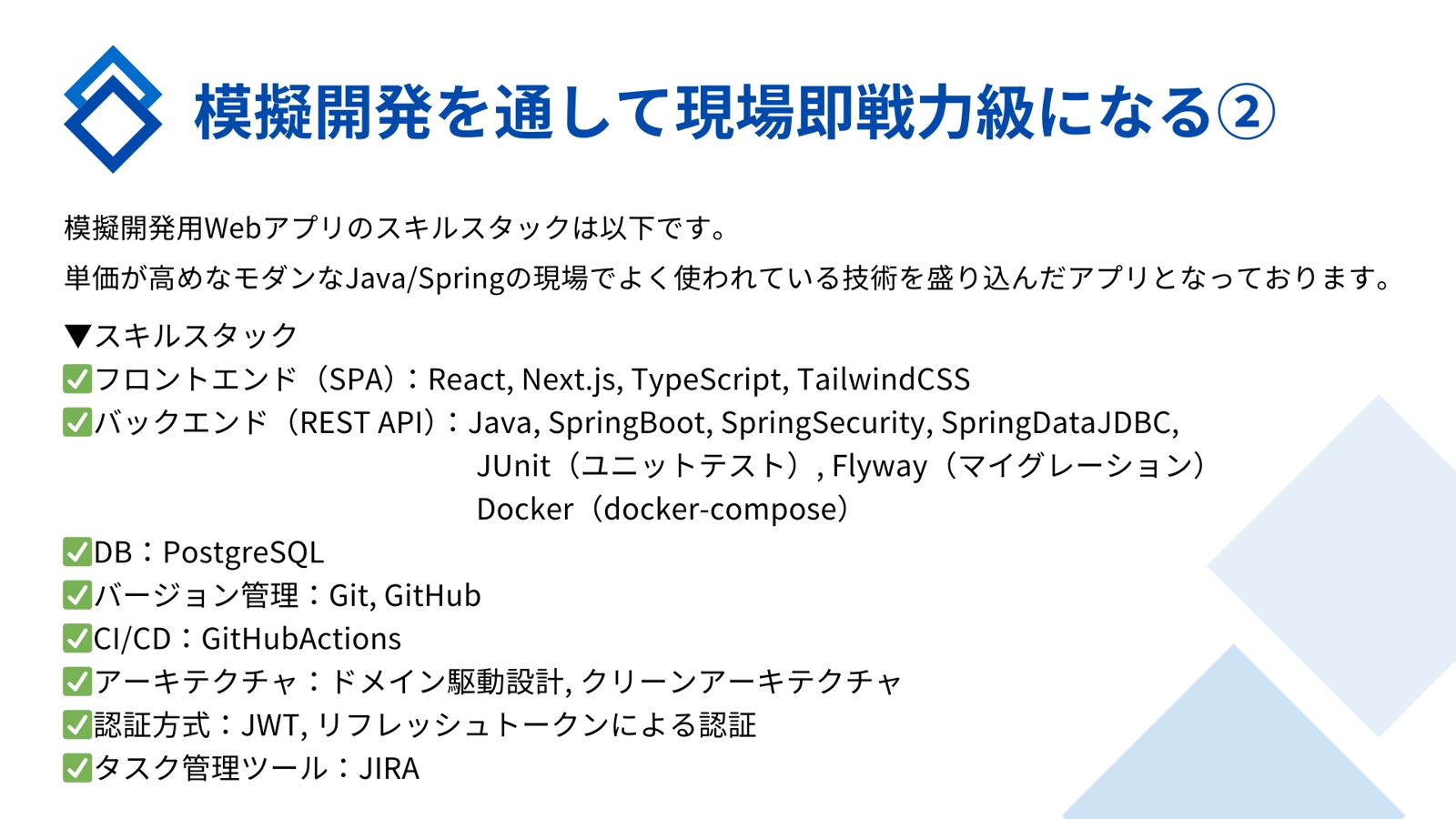 模擬開発を通して現場即戦力級になる②

模擬開発用Webアプリのスキルスタックは以下です。

単価が高めなモダンなJava/Springの現場でよく使われている技術を盛り込んだアプリとなっております。

▼スキルスタック
✅フロントエンド（SPA）：React, Next.js, TypeScript, TailwindCSS
✅バックエンド（REST API）：Java, SpringBoot, SpringSecurity, SpringDataJDBC, JUnit（ユニットテスト）, Flyway（マイグレーション） Docker（docker-compose）
✅DB：PostgreSQL
✅バージョン管理：Git, GitHub
✅CI/CD：GitHubActions
✅アーキテクチャ：ドメイン駆動設計, クリーンアーキテクチャ
✅認証方式：JWT, リフレッシュトークンによる認証
✅タスク管理ツール：JIRA